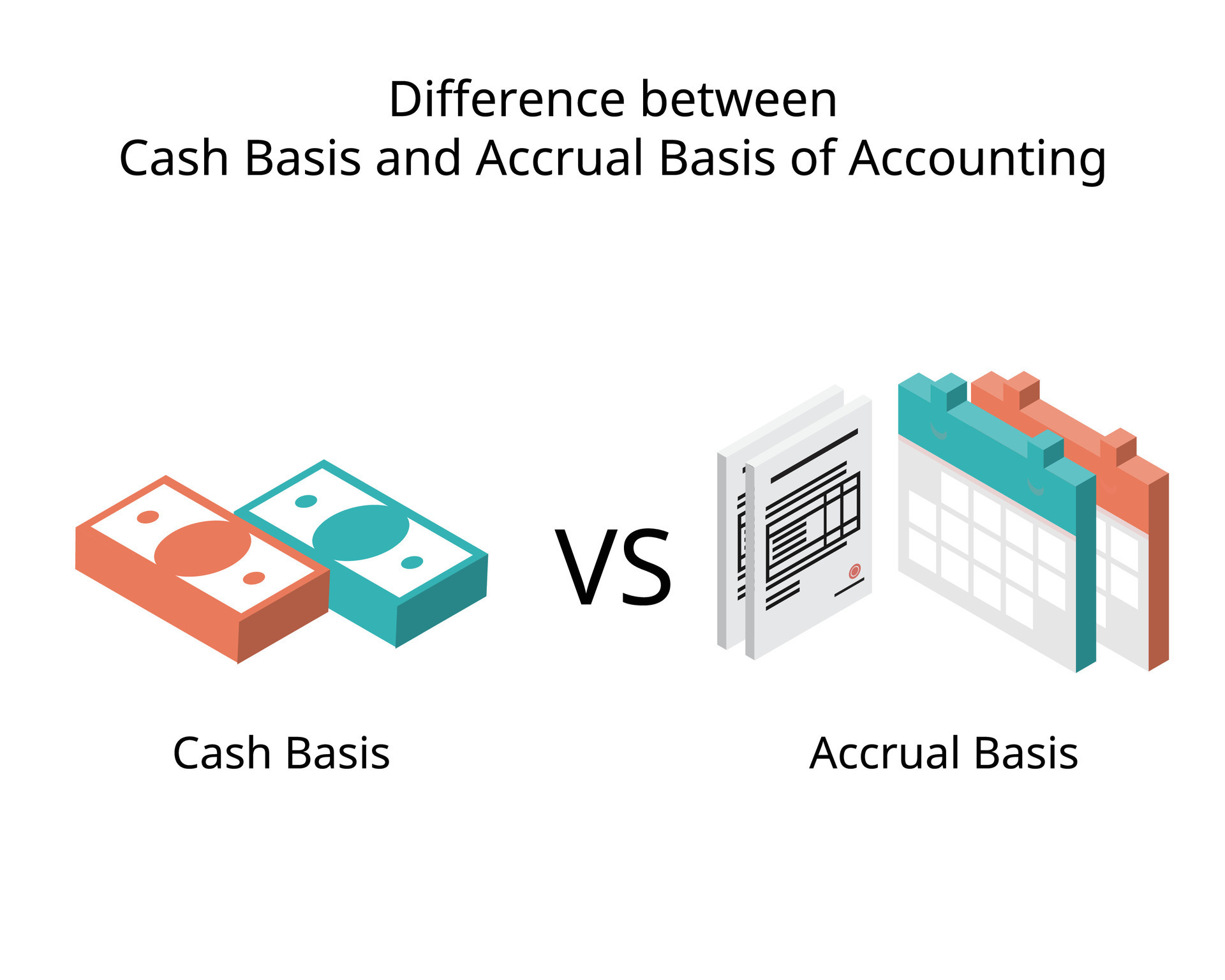 Difference between
Cash Basis and Accrual Basis of Accounting

VS

Cash Basis

Accrual Basis